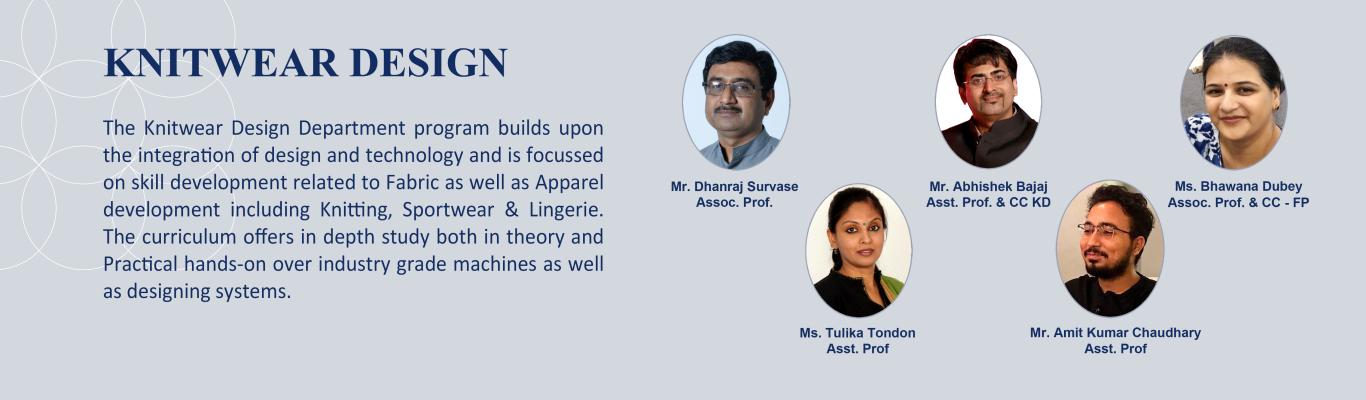 KNITWEAR DESIGN

The Knitwear Design Department program builds upon the integration of design and technology and is focussed on skill development related to Fabric as well as Apparel development including Knitting, Sportwear & Lingerie. The curriculum offers in depth study both in theory and Practical hands-on over industry grade machines as well as designing systems.

Mr. Dhanraj Survase
Assoc. Prof.

Mr. Abhishek Bajaj
Asst. Prof. & CC KD

Ms. Bhawana Dubey
Assoc. Prof. & CC - FP

Ms. Tulika Tondon
Asst. Prof

Mr. Amit Kumar Chaudhary
Asst. Prof